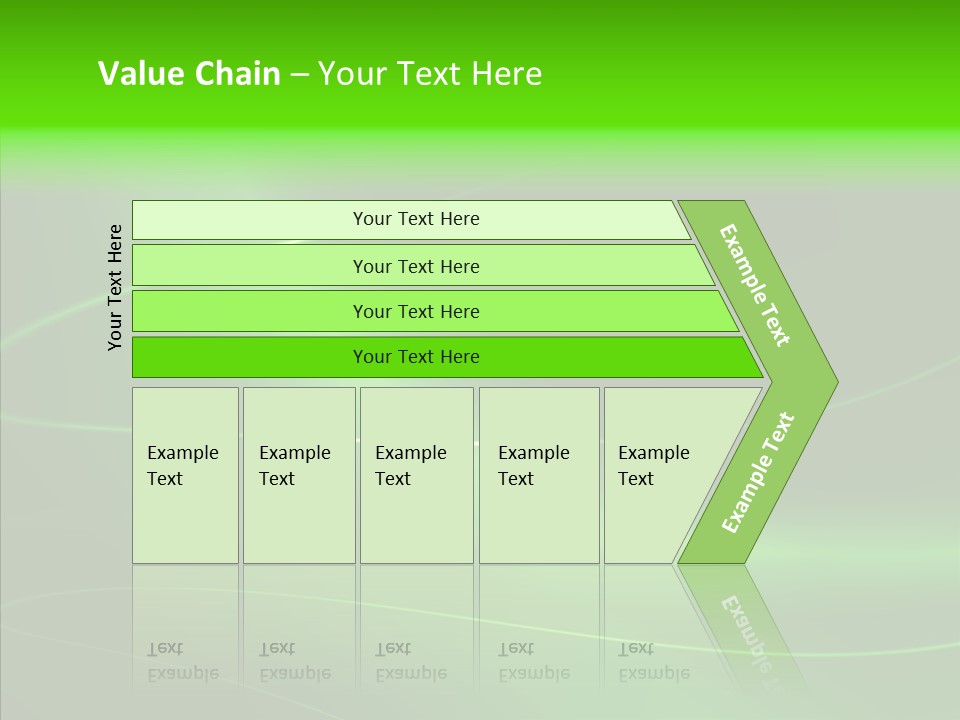 Value Chain – Your Text Here

Your Text Here

Your Text Here

Your Text Here

Your Text Here

Your Text Here

Example Text

Example Text

Example Text

Example Text

Example Text

Example Text

Example Text